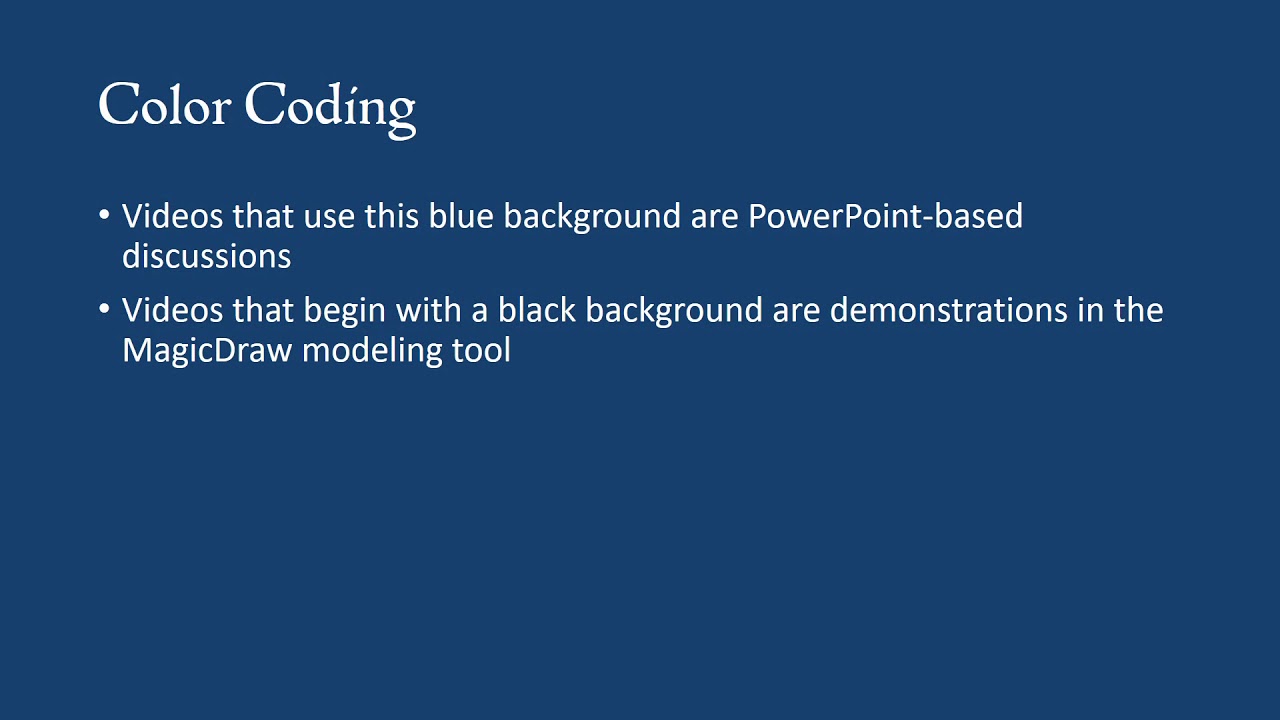 Color Coding

• Videos that use this blue background are PowerPoint-based discussions
• Videos that begin with a black background are demonstrations in the MagicDraw modeling tool